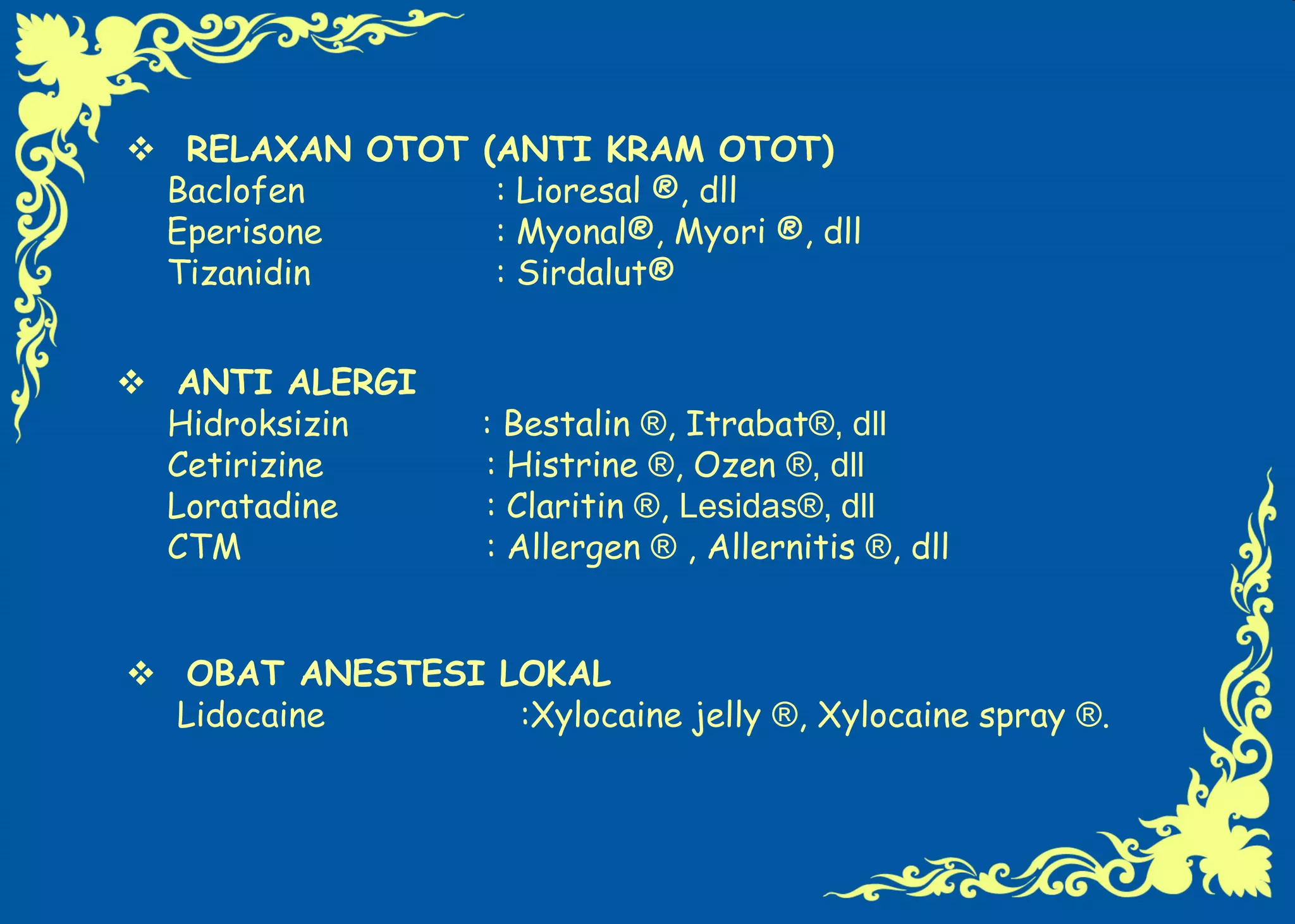 ❖ RELAXAN OTOT (ANTI KRAM OTOT)
Baclofen : Lioresal ®, dll
Eperisone : Myonal®, Myori ®, dll
Tizanidin : Sirdalut®

❖ ANTI ALERGI
Hidroksizin : Bestalin ®, Itrabat®, dll
Cetirizine : Histrine ®, Ozen ®, dll
Loratadine : Claritin ®, Lesidas®, dll
CTM : Allergen ® , Allernitis ®, dll

❖ OBAT ANESTESI LOKAL
Lidocaine :Xylocaine jelly ®, Xylocaine spray ®.